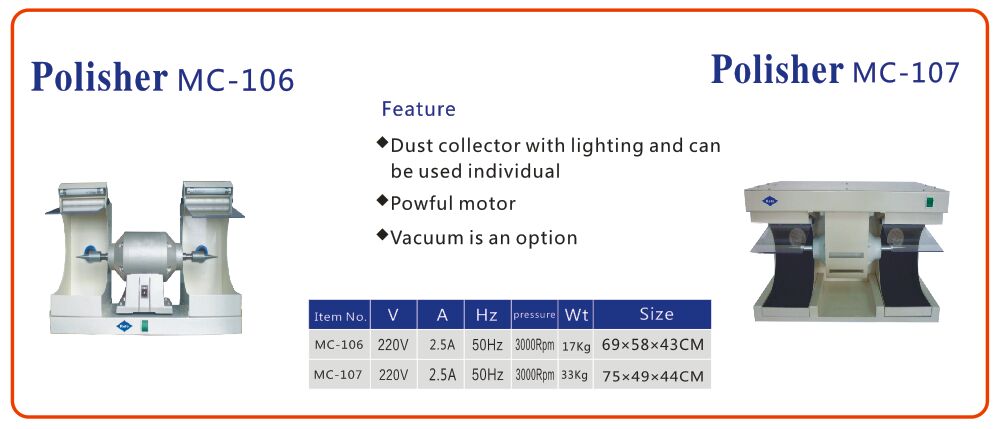 Polisher MC-106

Polisher MC-107

Feature

◆Dust collector with lighting and can be used individual

◆Powful motor

◆Vacuum is an option

| Item No. | V | A | Hz | pressure | Wt | Size |
|---|---|---|---|---|---|---|
| MC-106 | 220V | 2.5A | 50Hz | 3000Rpm | 17Kg | 69×58×43CM |
| MC-107 | 220V | 2.5A | 50Hz | 3000Rpm | 33Kg | 75×49×44CM |